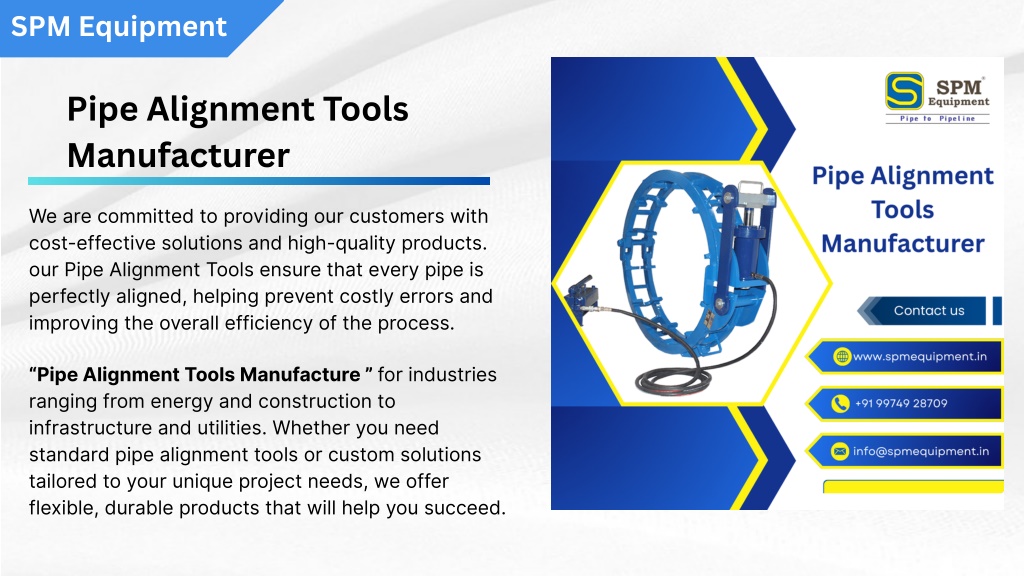 SPM Equipment

Pipe Alignment Tools Manufacturer

We are committed to providing our customers with cost-effective solutions and high-quality products. our Pipe Alignment Tools ensure that every pipe is perfectly aligned, helping prevent costly errors and improving the overall efficiency of the process.

“Pipe Alignment Tools Manufacture ” for industries ranging from energy and construction to infrastructure and utilities. Whether you need standard pipe alignment tools or custom solutions tailored to your unique project needs, we offer flexible, durable products that will help you succeed.

SPM Equipment
Pipe to Pipeline

Pipe Alignment Tools Manufacturer

Contact us

www.spmequipment.in

+91 99749 28709

info@spmequipment.in